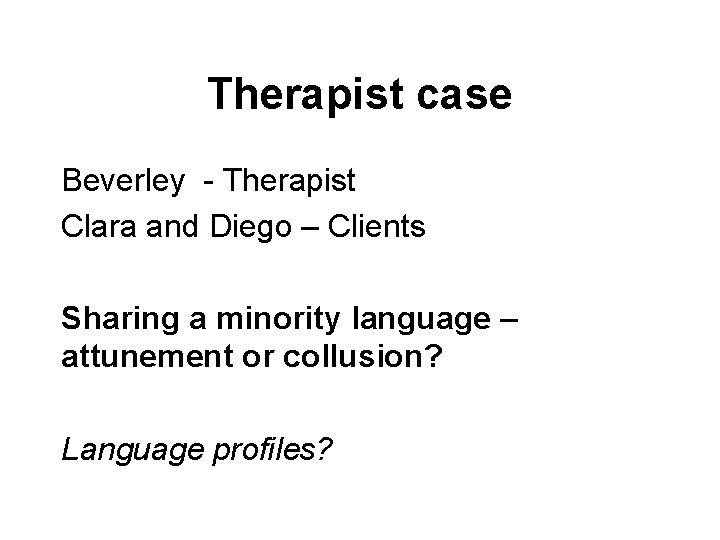 Therapist case

Beverley - Therapist
Clara and Diego – Clients

Sharing a minority language – attunement or collusion?

Language profiles?